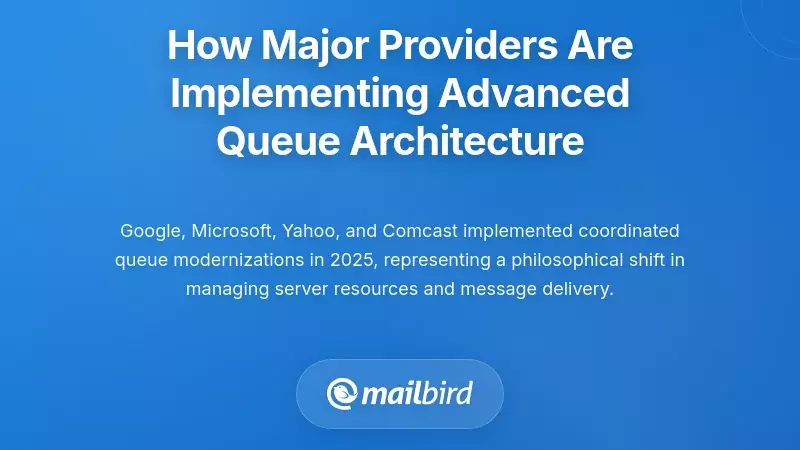 How Major Providers Are Implementing Advanced Queue Architecture

Google, Microsoft, Yahoo, and Comcast implemented coordinated queue modernizations in 2025, representing a philosophical shift in managing server resources and message delivery.

mailbird